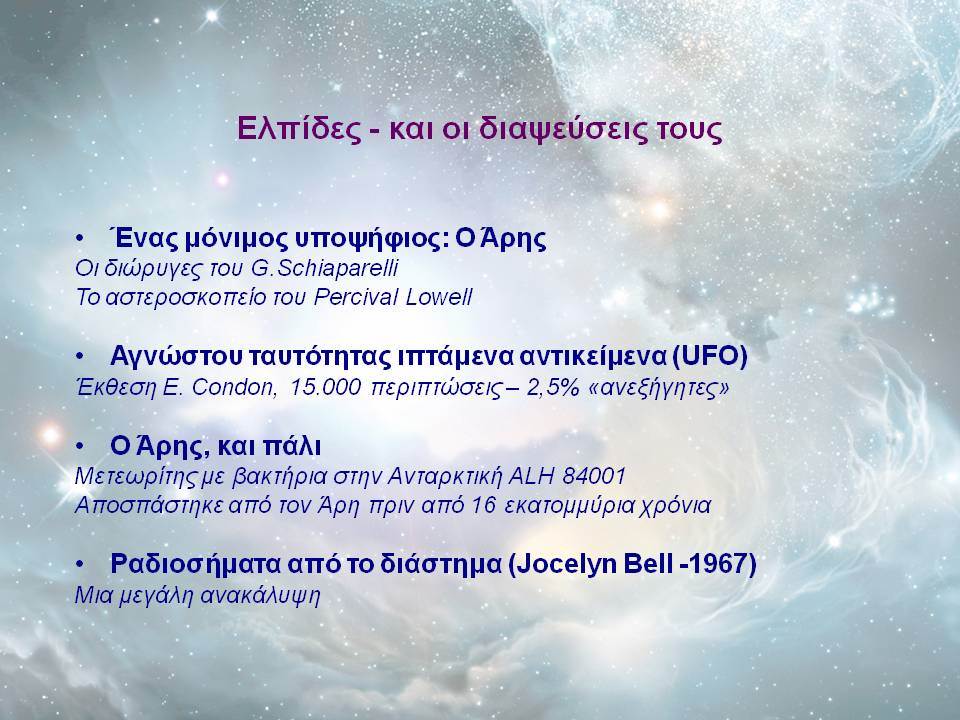 Ελπίδες - και οι διαψεύσεις τους

• Ένας μόνιμος υποψήφιος: Ο Άρης
Οι διώρυγες του G.Schiaparelli
Το αστεροσκοπείο του Percival Lowell

• Αγνώστου ταυτότητας ιπτάμενα αντικείμενα (UFO)
Έκθεση E. Condon, 15.000 περιπτώσεις – 2,5% «ανεξήγητες»

• Ο Άρης, και πάλι
Μετεωρίτης με βακτήρια στην Ανταρκτική ALH 84001
Αποσπάστηκε από τον Άρη πριν από 16 εκατομμύρια χρόνια

• Ραδιοσήματα από το διάστημα (Jocelyn Bell -1967)
Μια μεγάλη ανακάλυψη